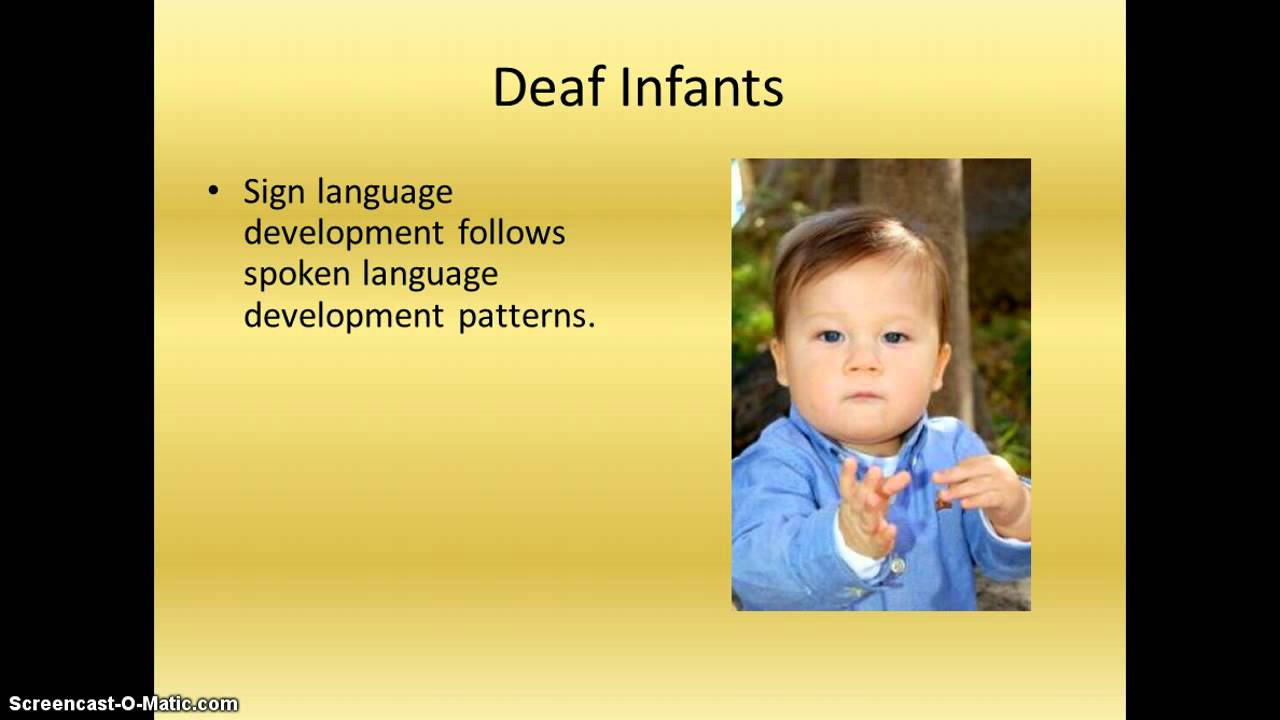 Deaf Infants

• Sign language development follows spoken language development patterns.

Screencast-O-Matic.com